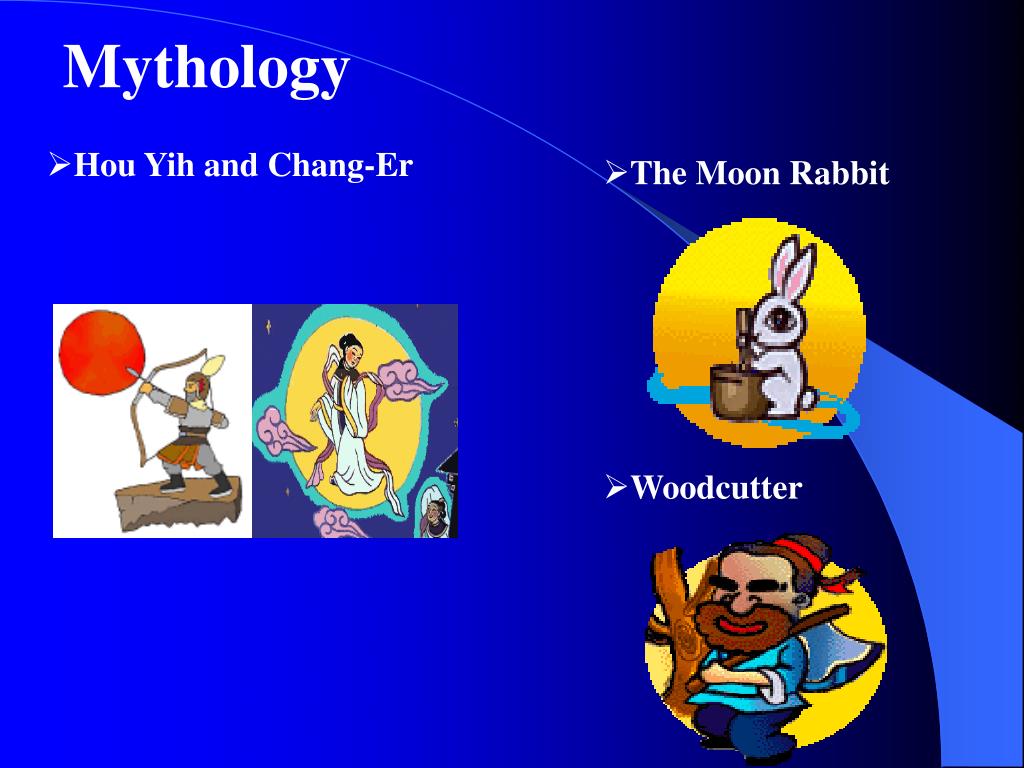 Mythology

➢Hou Yih and Chang-Er

➢The Moon Rabbit

➢Woodcutter